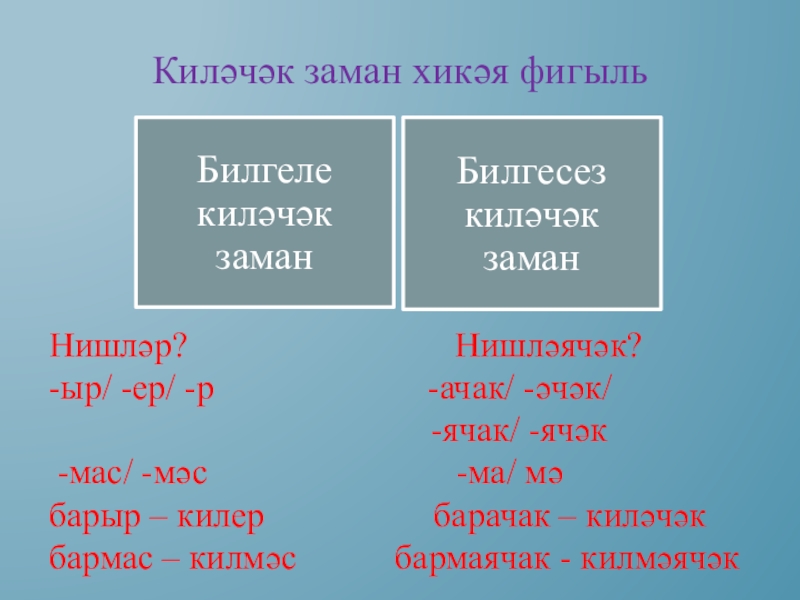 Киләчәк заман хикәя фигыль

Билгеле киләчәк заман

Билгесез киләчәк заман

Нишләр?
-ыр/ -ер/ -р

-мас/ -мәс
барыр – килер
бармас – килмәс

Нишләячәк?
-ачак/ -әчәк/
-ячак/ -ячәк
-ма/ мә
барачак – киләчәк
бармаячак - килмәячәк